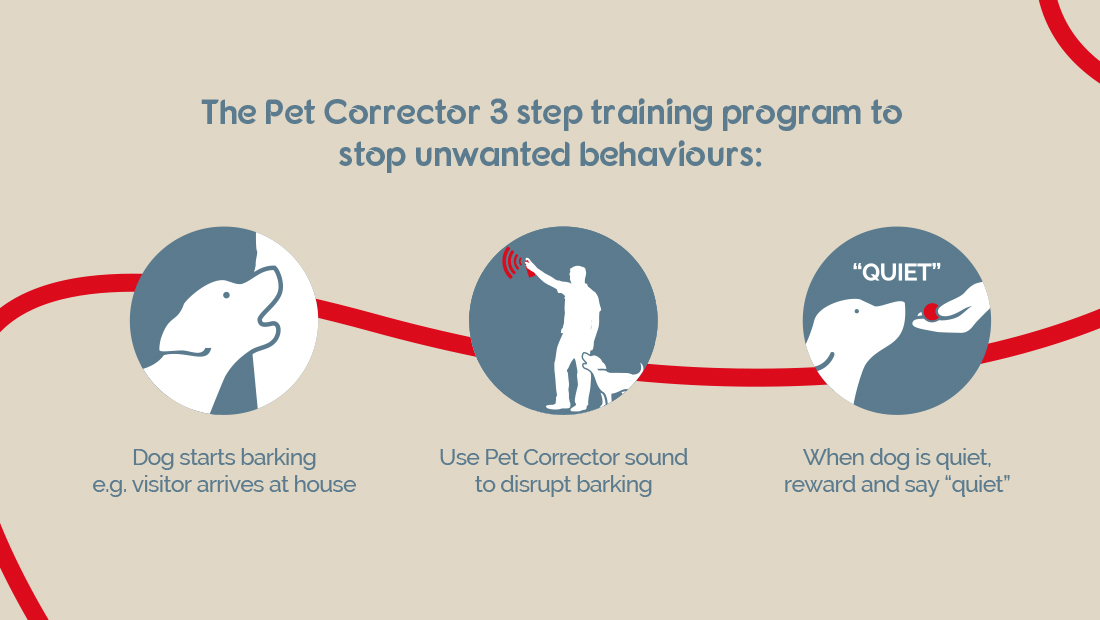 The Pet Corrector 3 step training program to stop unwanted behaviours:

Dog starts barking e.g. visitor arrives at house

Use Pet Corrector sound to disrupt barking

"QUIET"

When dog is quiet, reward and say "quiet"